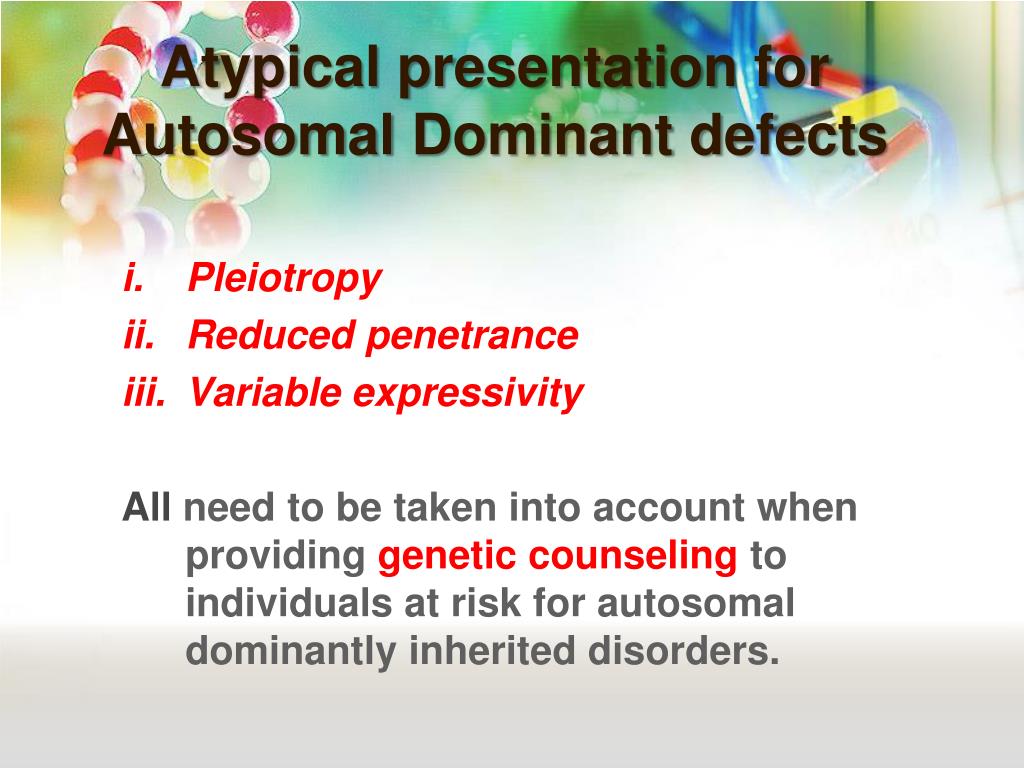 Atypical presentation for Autosomal Dominant defects

i. Pleiotropy
ii. Reduced penetrance
iii. Variable expressivity

All need to be taken into account when providing genetic counseling to individuals at risk for autosomal dominantly inherited disorders.